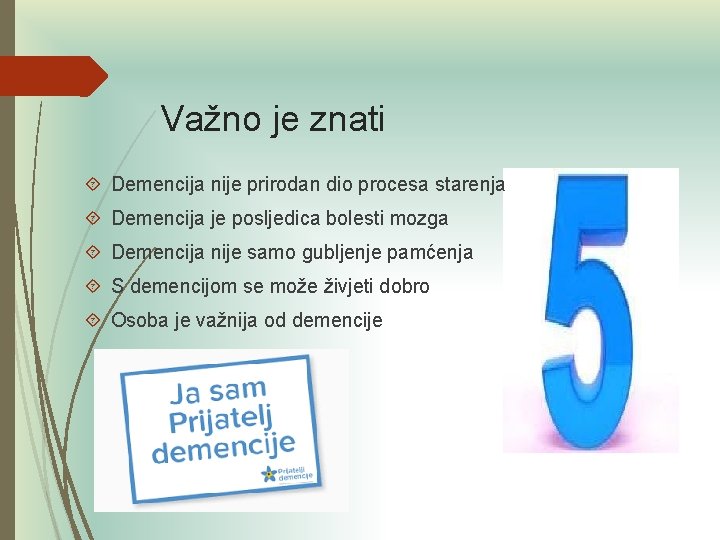 Važno je znati

Demencija nije prirodan dio procesa starenja

Demencija je posljedica bolesti mozga

Demencija nije samo gubljenje pamćenja

S demencijom se može živjeti dobro

Osoba je važnija od demencije

Ja sam Prijatelj demencije

Prijatelji demencije

5